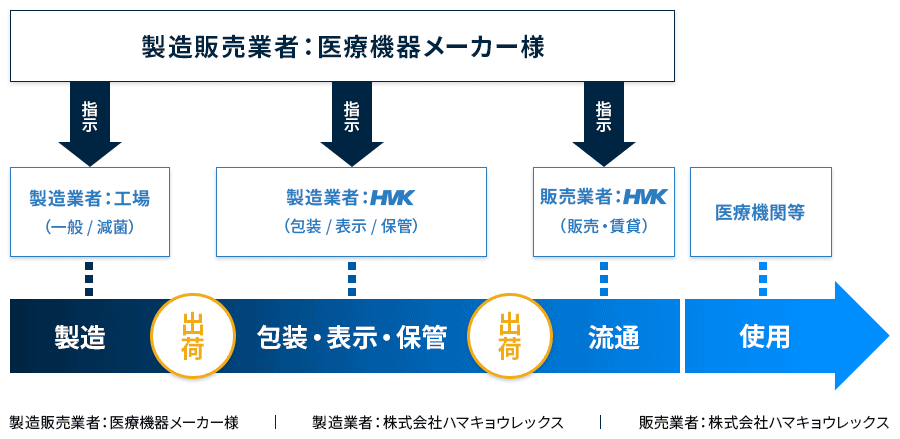 製造販売業者：医療機器メーカー様

指示

指示

指示

製造業者：工場
（一般 / 滅菌）

製造業者：HMK
（包装 / 表示 / 保管）

販売業者：HMK
（販売・賃貸）

医療機関等

製造

出荷

包装・表示・保管

出荷

流通

使用

製造販売業者：医療機器メーカー様 | 製造業者：株式会社ハマキョウレックス | 販売業者：株式会社ハマキョウレックス